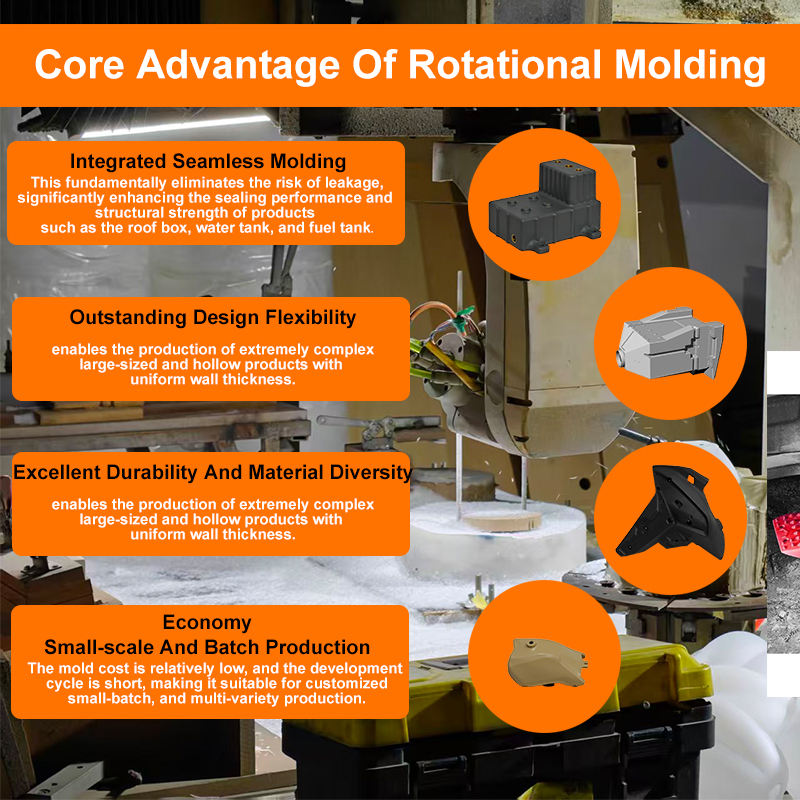 Core Advantage Of Rotational Molding

Integrated Seamless Molding

This fundamentally eliminates the risk of leakage, significantly enhancing the sealing performance and structural strength of products such as the roof box, water tank, and fuel tank.

Outstanding Design Flexibility

enables the production of extremely complex large-sized and hollow products with uniform wall thickness.

Excellent Durability And Material Diversity

enables the production of extremely complex large-sized and hollow products with uniform wall thickness.

Economy
Small-scale And Batch Production

The mold cost is relatively low, and the development cycle is short, making it suitable for customized small-batch, and multi-variety production.